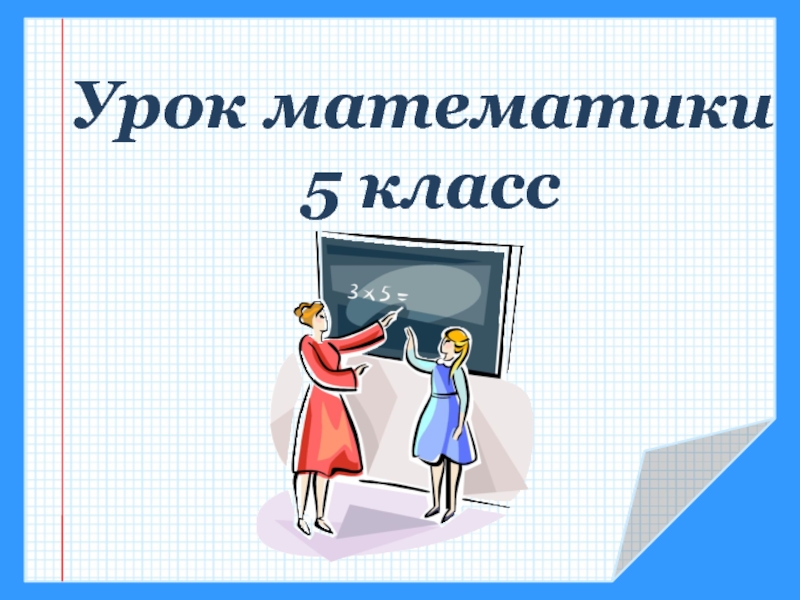 Урок математики
5 класс

$3 \times 5 =$